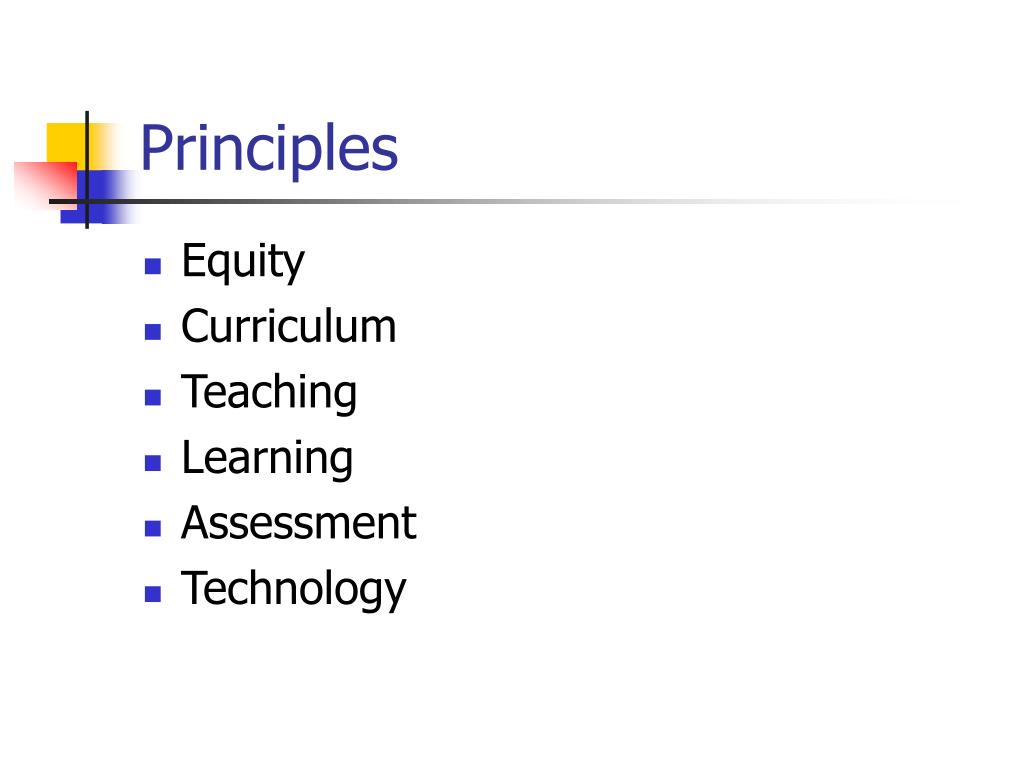 Principles

- Equity
- Curriculum
- Teaching
- Learning
- Assessment
- Technology